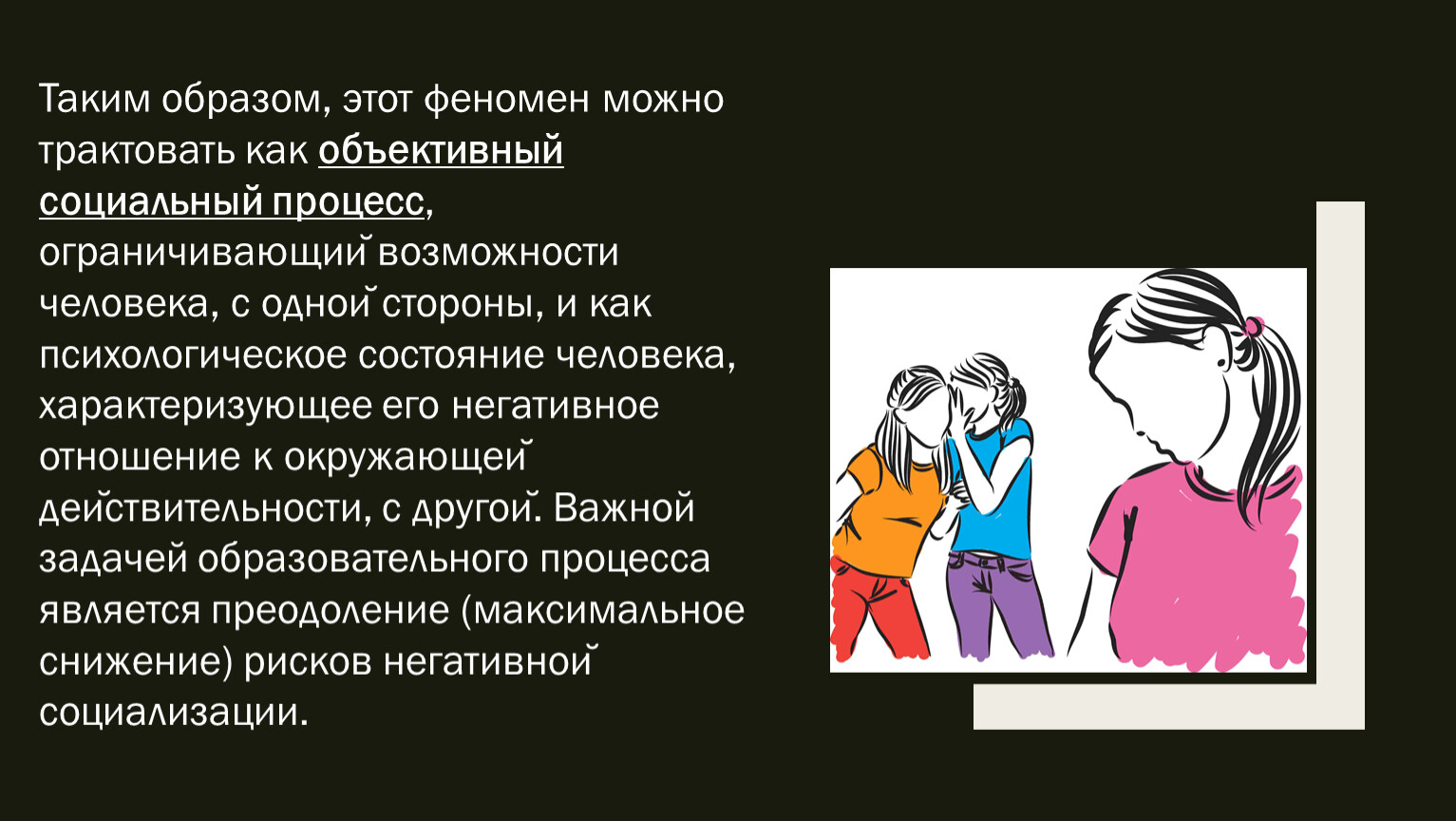 Таким образом, этот феномен можно трактовать как объективный социальный процесс, ограничивающий возможности человека, с одной стороны, и как психологическое состояние человека, характеризующее его негативное отношение к окружающей действительности, с другой. Важной задачей образовательного процесса является преодоление (максимальное снижение) рисков негативной социализации.